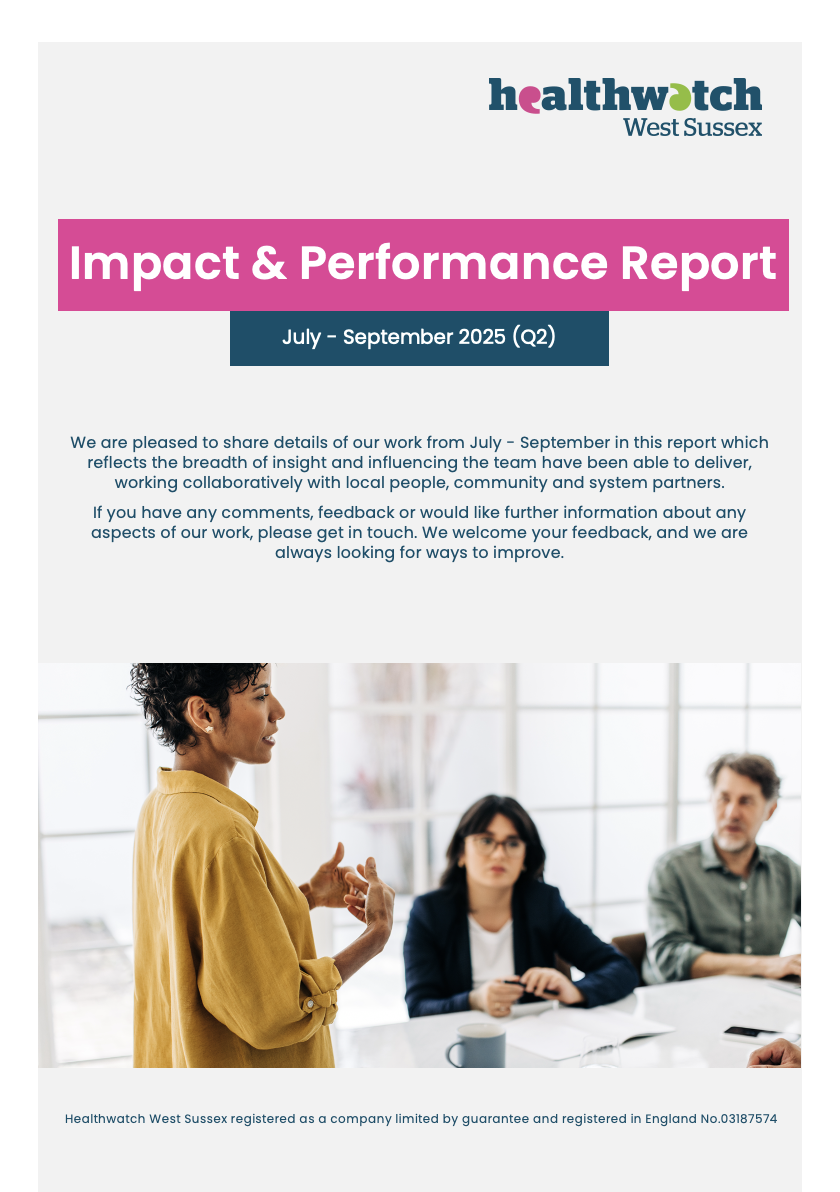 healthwatch
West Sussex

Impact & Performance Report

July - September 2025 (Q2)

We are pleased to share details of our work from July - September in this report which reflects the breadth of insight and influencing the team have been able to deliver, working collaboratively with local people, community and system partners.

If you have any comments, feedback or would like further information about any aspects of our work, please get in touch. We welcome your feedback, and we are always looking for ways to improve.

Healthwatch West Sussex registered as a company limited by guarantee and registered in England No.03187574